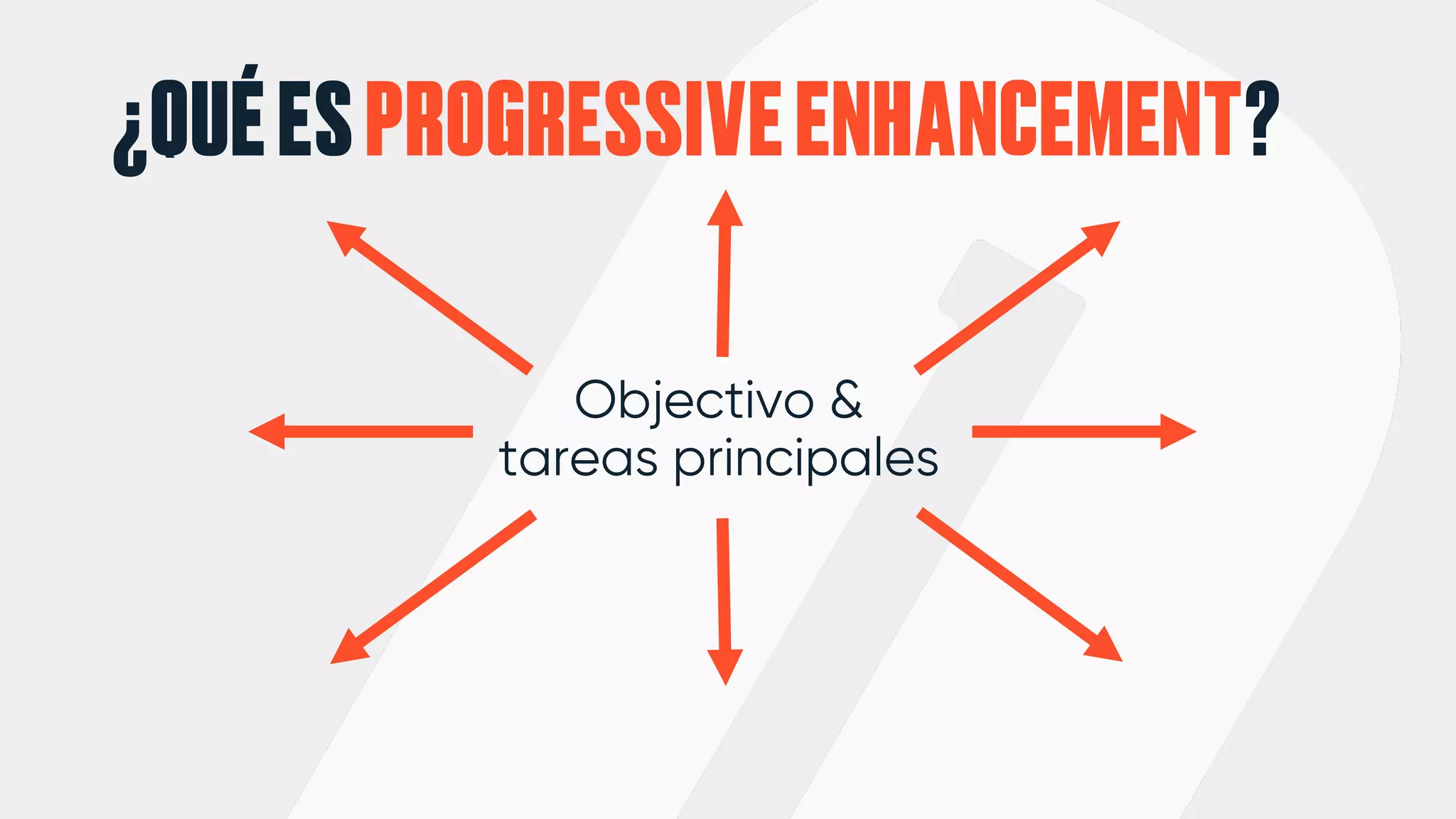 ¿QUÉ ES PROGRESSIVE ENHANCEMENT?

Objectivo & tareas principales